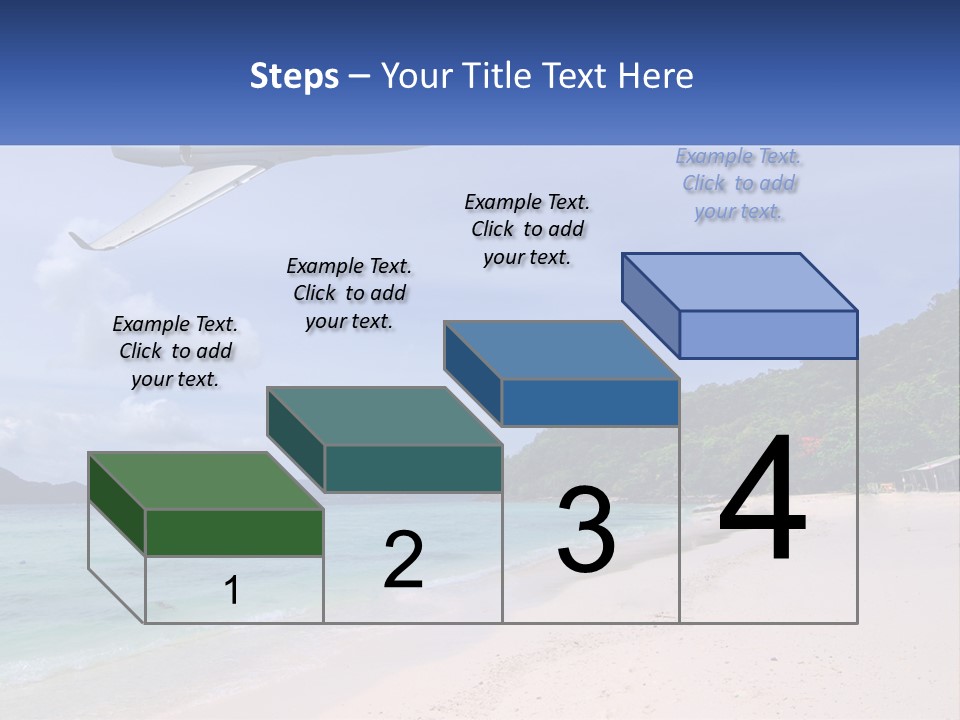 Steps – Your Title Text Here

Example Text. Click to add your text.

Example Text. Click to add your text.

Example Text. Click to add your text.

Example Text. Click to add your text.

1

2

3

4